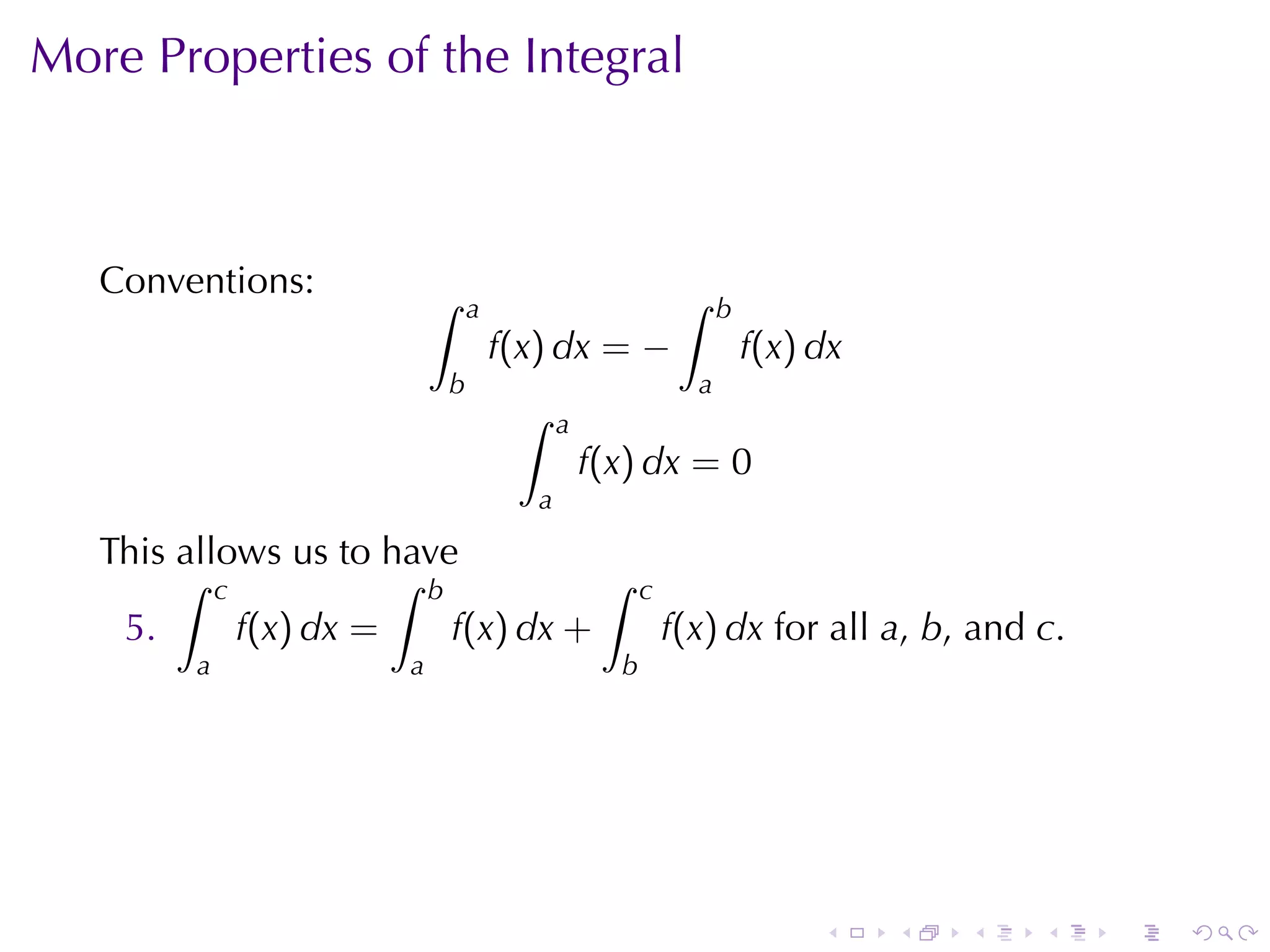 More Properties of the Integral

Conventions:

$$\int_b^a f(x)\,dx = -\int_a^b f(x)\,dx$$

$$\int_a^a f(x)\,dx = 0$$

This allows us to have

5. $\int_a^c f(x)\,dx = \int_a^b f(x)\,dx + \int_b^c f(x)\,dx$ for all $a$, $b$, and $c$.